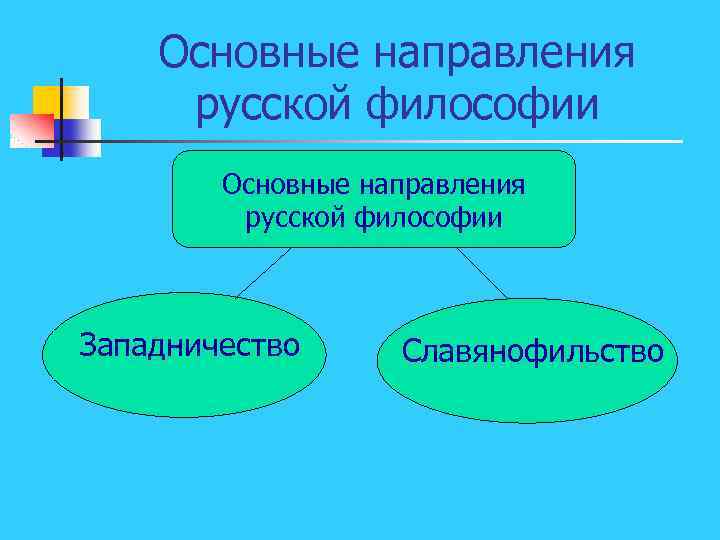 Основные направления русской философии

Основные направления русской философии

Западничество

Славянофильство